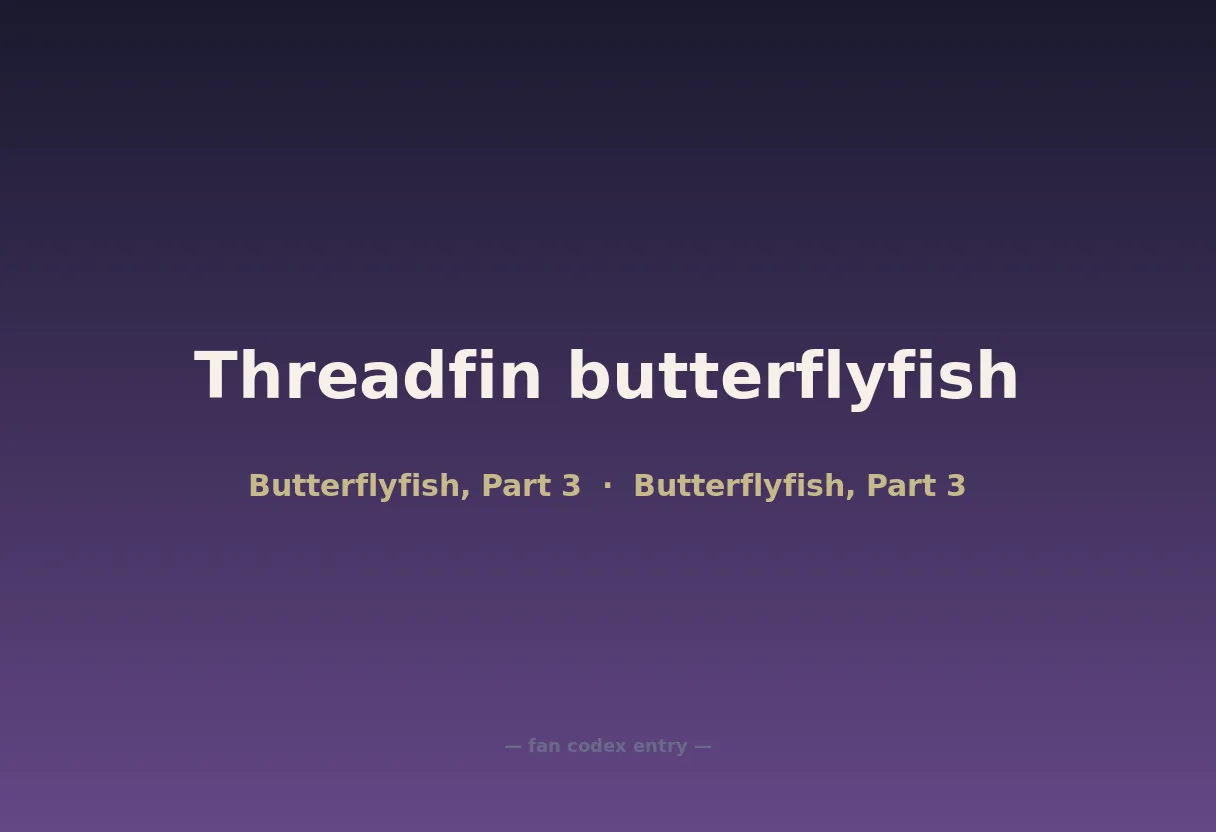 Threadfin butterflyfish

Butterflyfish, Part 3 · Butterflyfish, Part 3

— fan codex entry —